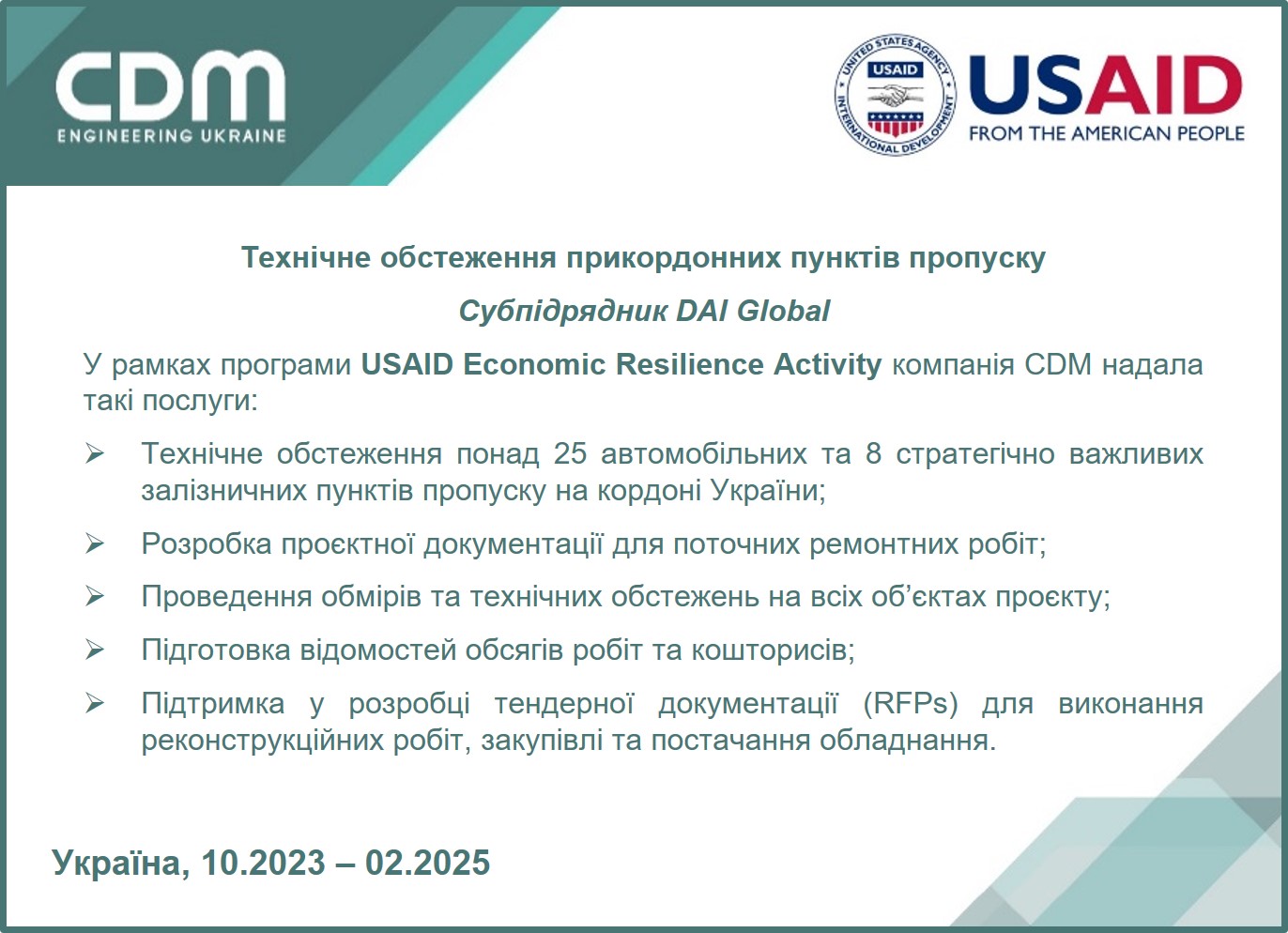 CDM
ENGINEERING UKRAINE

UNITED STATES AGENCY INTERNATIONAL DEVELOPMENT USAID

USAID
FROM THE AMERICAN PEOPLE

Технічне обстеження прикордонних пунктів пропуску

Субпідрядник DAI Global

У рамках програми USAID Economic Resilience Activity компанія CDM надала такі послуги:

➢ Технічне обстеження понад 25 автомобільних та 8 стратегічно важливих залізничних пунктів пропуску на кордоні України;

➢ Розробка проєктної документації для поточних ремонтних робіт;

➢ Проведення обмірів та технічних обстежень на всіх об'єктах проєкту;

➢ Підготовка відомостей обсягів робіт та кошторисів;

➢ Підтримка у розробці тендерної документації (RFPs) для виконання реконструкційних робіт, закупівлі та постачання обладнання.

Україна, 10.2023 – 02.2025